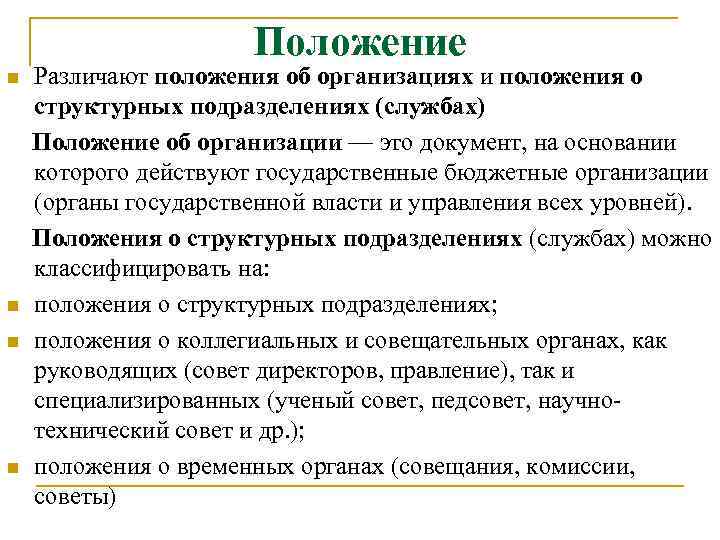 Положение

Различают положения об организациях и положения о структурных подразделениях (службах)

Положение об организации — это документ, на основании которого действуют государственные бюджетные организации (органы государственной власти и управления всех уровней).

Положения о структурных подразделениях (службах) можно классифицировать на:

положения о структурных подразделениях;

положения о коллегиальных и совещательных органах, как руководящих (совет директоров, правление), так и специализированных (ученый совет, педсовет, научно-технический совет и др.);

положения о временных органах (совещания, комиссии, советы)